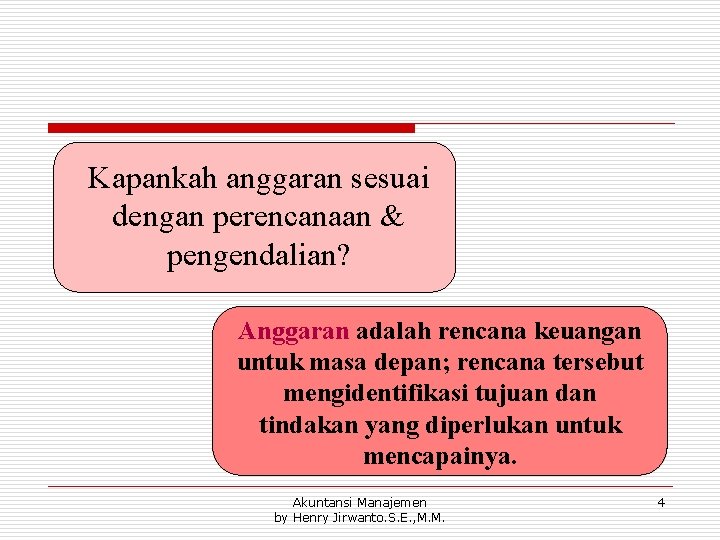 Kapankah anggaran sesuai dengan perencanaan & pengendalian?

Anggaran adalah rencana keuangan untuk masa depan; rencana tersebut mengidentifikasi tujuan dan tindakan yang diperlukan untuk mencapainya.

Akuntansi Manajemen
by Henry Jirwanto.S.E.,M.M.

4